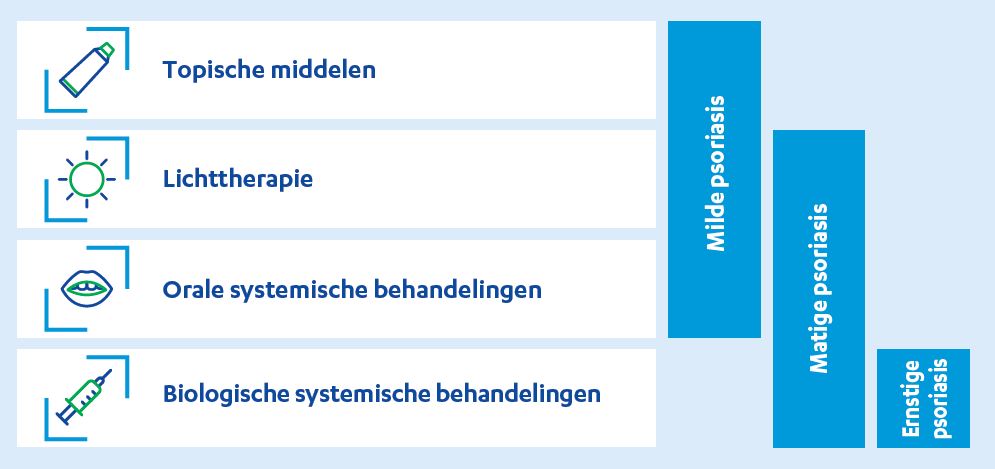 Topische middelen

Lichttherapie

Orale systemische behandelingen

Biologische systemische behandelingen

Milde psoriasis

Matige psoriasis

Ernstige psoriasis